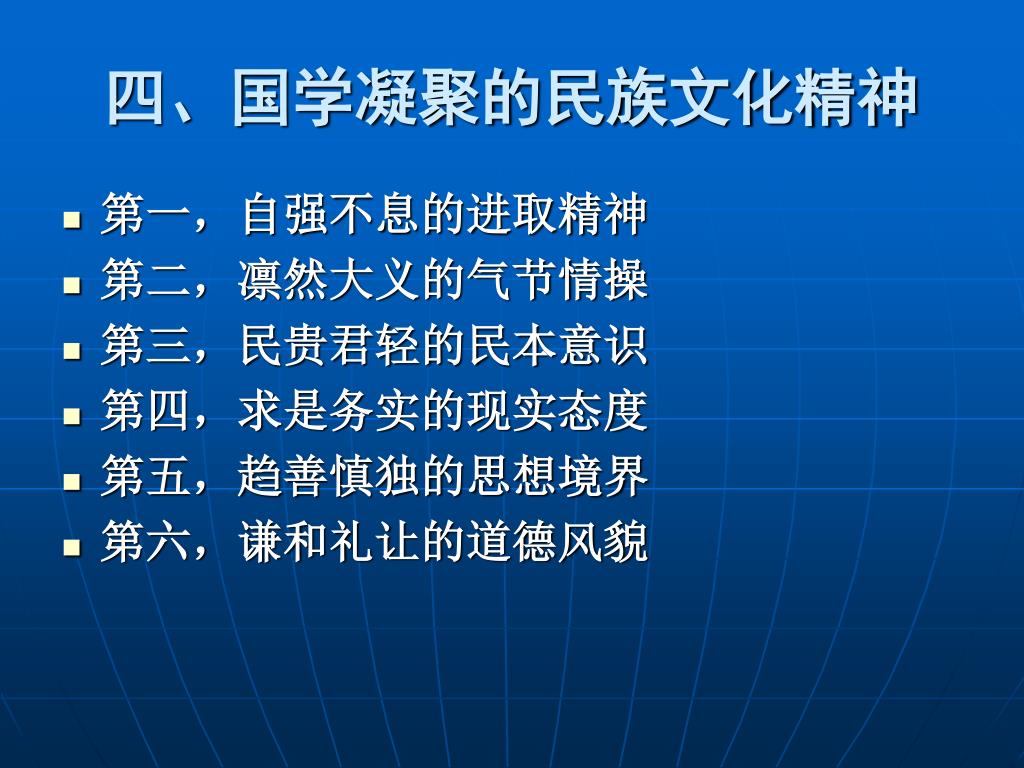 四、国学凝聚的民族文化精神

- 第一，自强不息的进取精神
- 第二，凛然大义的气节情操
- 第三，民贵君轻的民本意识
- 第四，求是务实的现实态度
- 第五，趋善慎独的思想境界
- 第六，谦和礼让的道德风貌